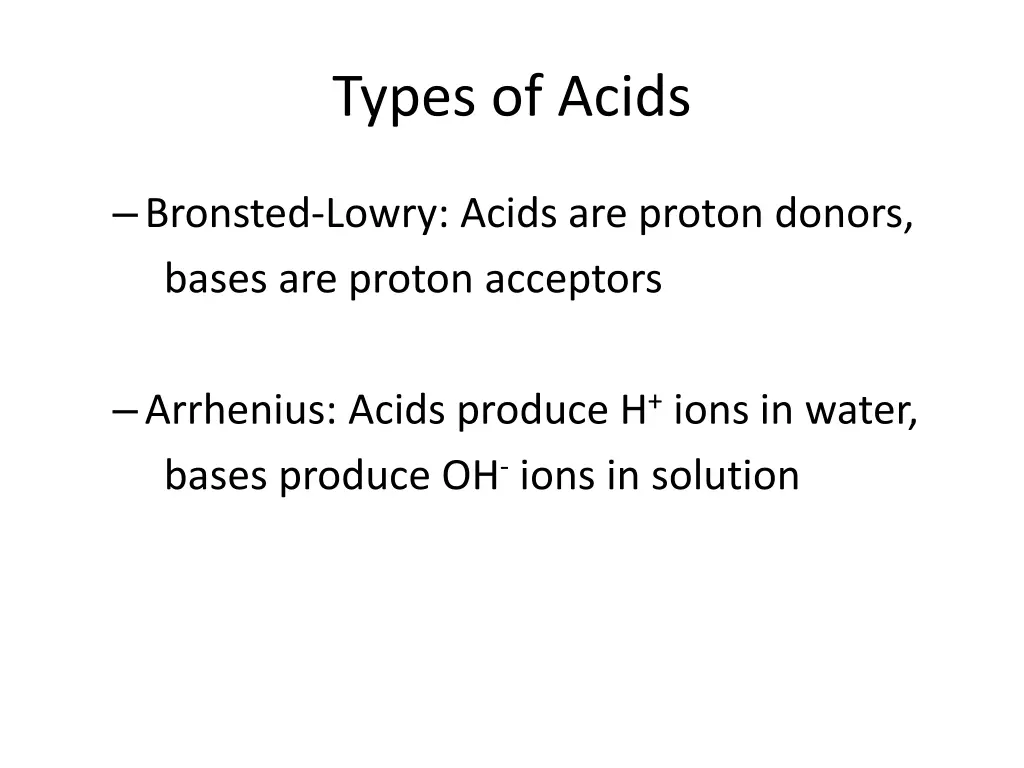 Types of Acids

– Bronsted-Lowry: Acids are proton donors, bases are proton acceptors

– Arrhenius: Acids produce $H^+$ ions in water, bases produce $OH^-$ ions in solution